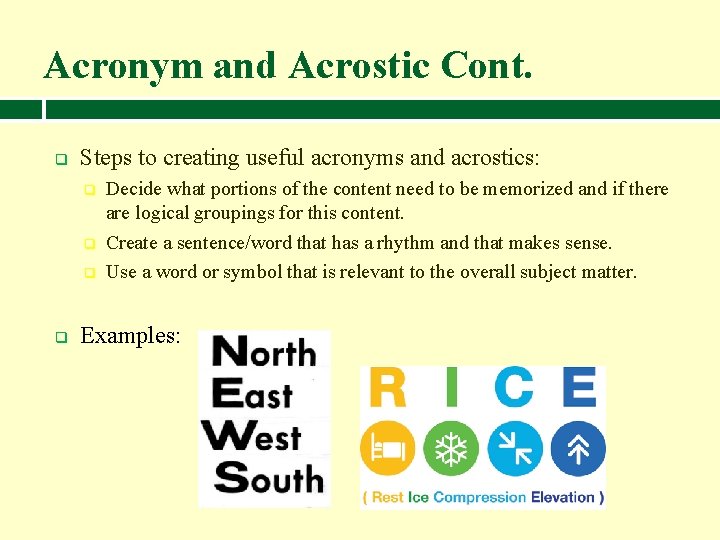 Acronym and Acrostic Cont.

Steps to creating useful acronyms and acrostics:

Decide what portions of the content need to be memorized and if there are logical groupings for this content.

Create a sentence/word that has a rhythm and that makes sense.

Use a word or symbol that is relevant to the overall subject matter.

Examples:

North
East
West
South

R I C E

( Rest Ice Compression Elevation )